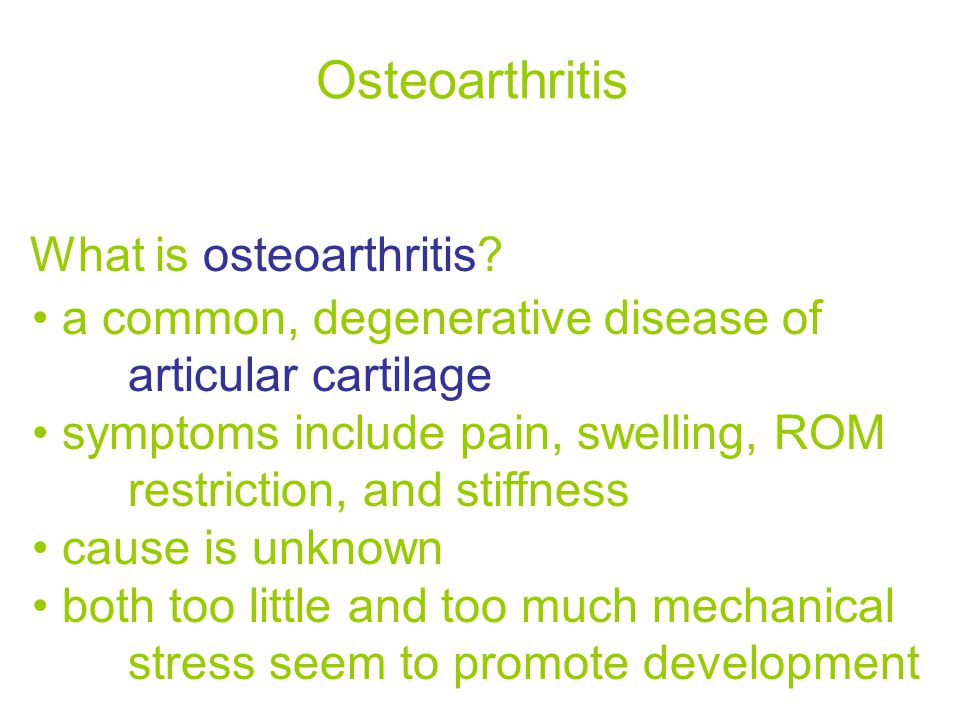 Osteoarthritis

What is osteoarthritis?

• a common, degenerative disease of articular cartilage
• symptoms include pain, swelling, ROM restriction, and stiffness
• cause is unknown
• both too little and too much mechanical stress seem to promote development